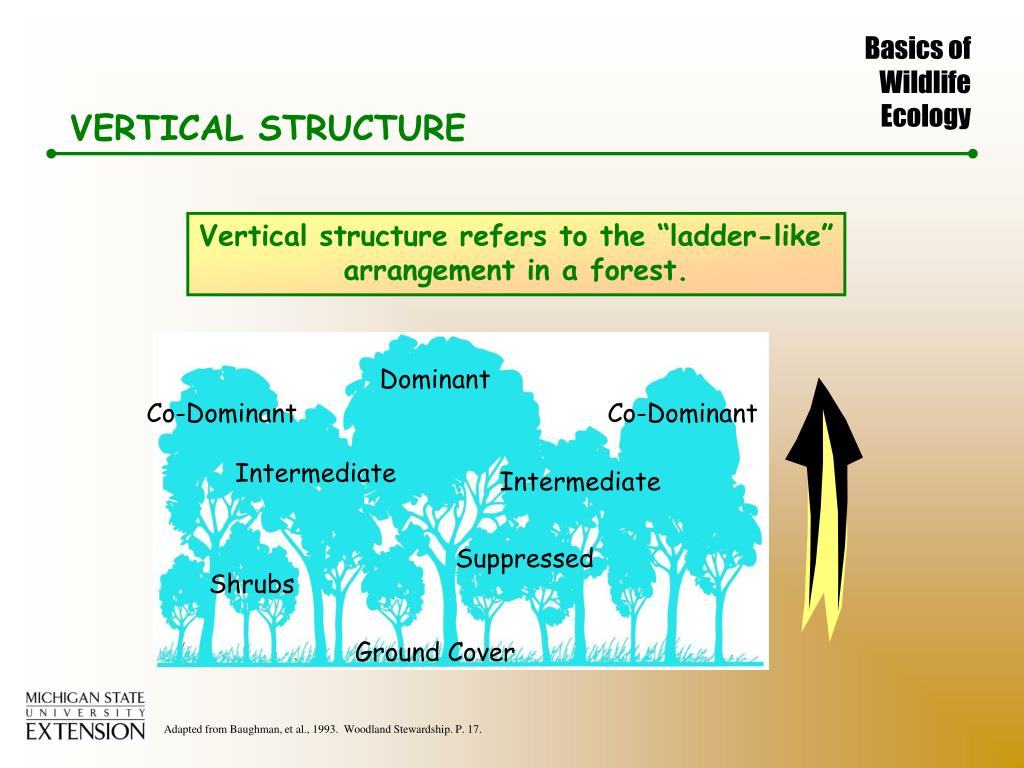 Basics of Wildlife Ecology

VERTICAL STRUCTURE

Vertical structure refers to the “ladder-like” arrangement in a forest.

Dominant

Co-Dominant

Co-Dominant

Intermediate

Intermediate

Suppressed

Shrubs

Ground Cover

MICHIGAN STATE UNIVERSITY EXTENSION

Adapted from Baughman, et al., 1993. Woodland Stewardship. P. 17.